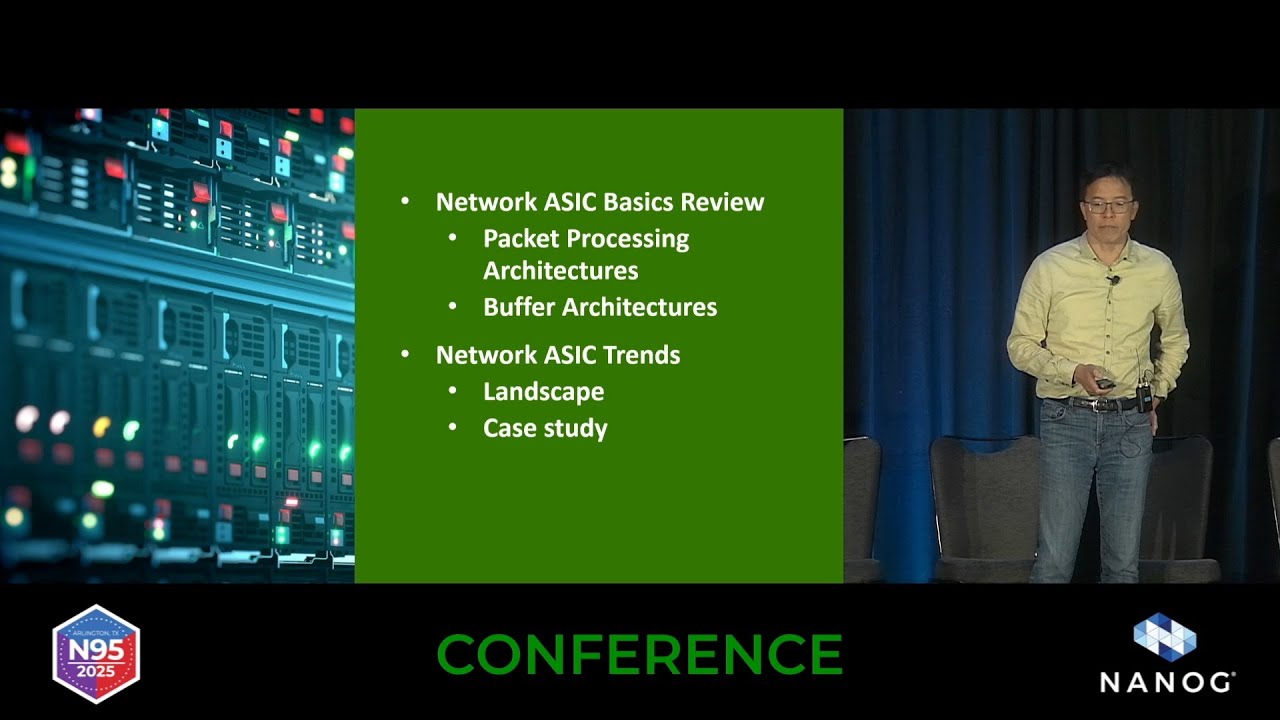 • Network ASIC Basics Review
  • Packet Processing Architectures
  • Buffer Architectures
• Network ASIC Trends
  • Landscape
  • Case study

ARLINGTON, TX
N95
2025

CONFERENCE

NANOG